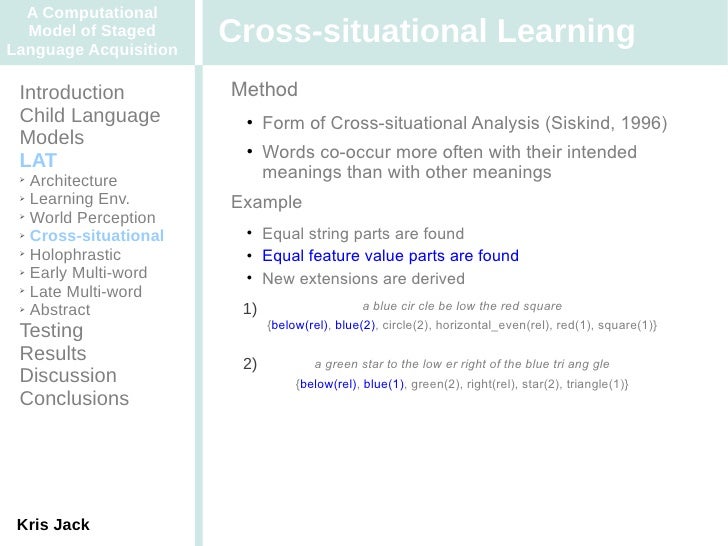 A Computational Model of Staged Language Acquisition

Cross-situational Learning

Introduction
Child Language
Models
LAT
‣ Architecture
‣ Learning Env.
‣ World Perception
‣ Cross-situational
‣ Holophrastic
‣ Early Multi-word
‣ Late Multi-word
‣ Abstract
Testing
Results
Discussion
Conclusions

Kris Jack

Method

• Form of Cross-situational Analysis (Siskind, 1996)

• Words co-occur more often with their intended meanings than with other meanings

Example

• Equal string parts are found
• Equal feature value parts are found
• New extensions are derived

1) a blue cir cle be low the red square
{below(rel), blue(2), circle(2), horizontal_even(rel), red(1), square(1)}

2) a green star to the low er right of the blue tri ang gle
{below(rel), blue(1), green(2), right(rel), star(2), triangle(1)}